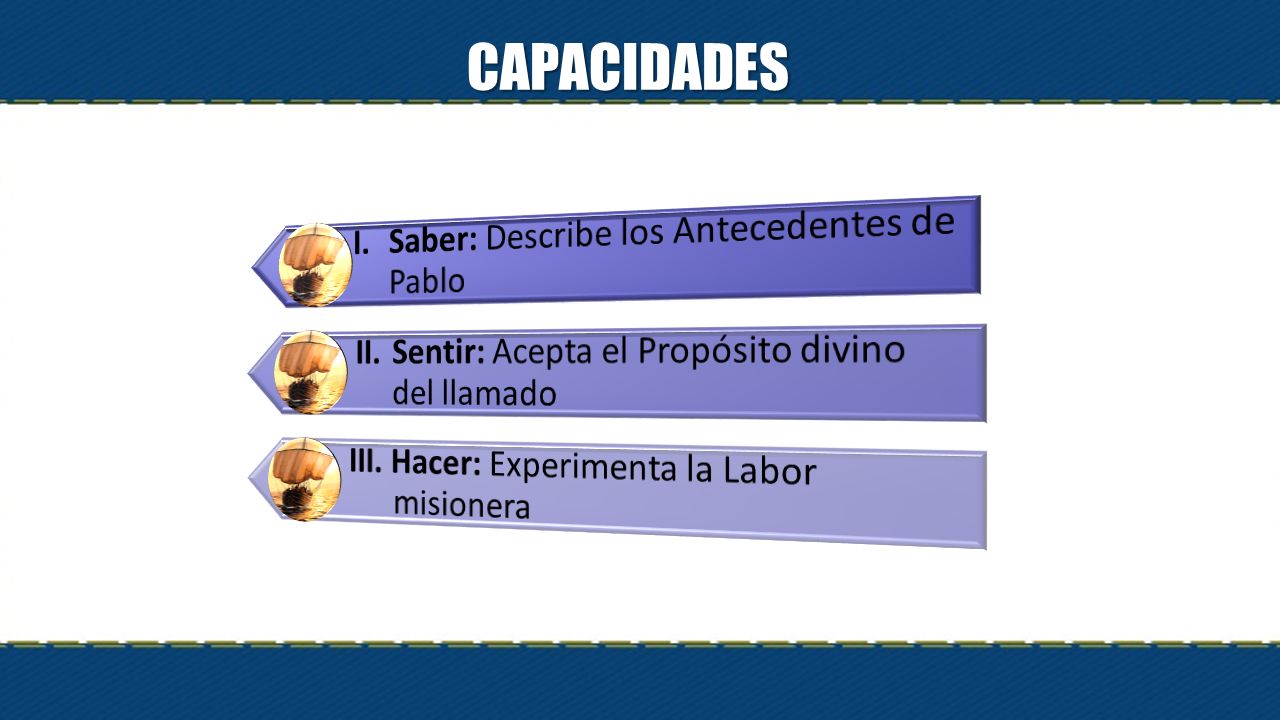 CAPACIDADES

I. Saber: Describe los Antecedentes de Pablo

II. Sentir: Acepta el Propósito divino del llamado

III. Hacer: Experimenta la Labor misionera